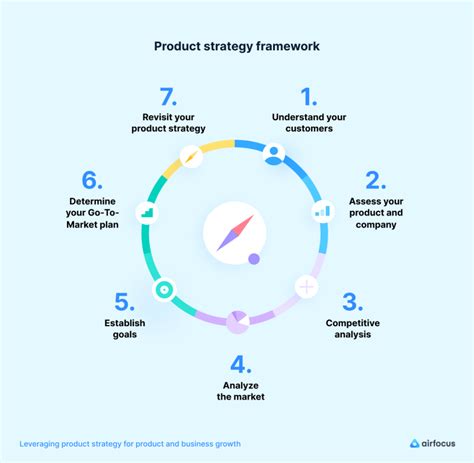 Product strategy framework

1.
Understand your customers

2.
Assess your product and company

3.
Competitive analysis

4.
Analyze the market

5.
Establish goals

6.
Determine your Go-To-Market plan

7.
Revisit your product strategy

Leveraging product strategy for product and business growth

airfocus